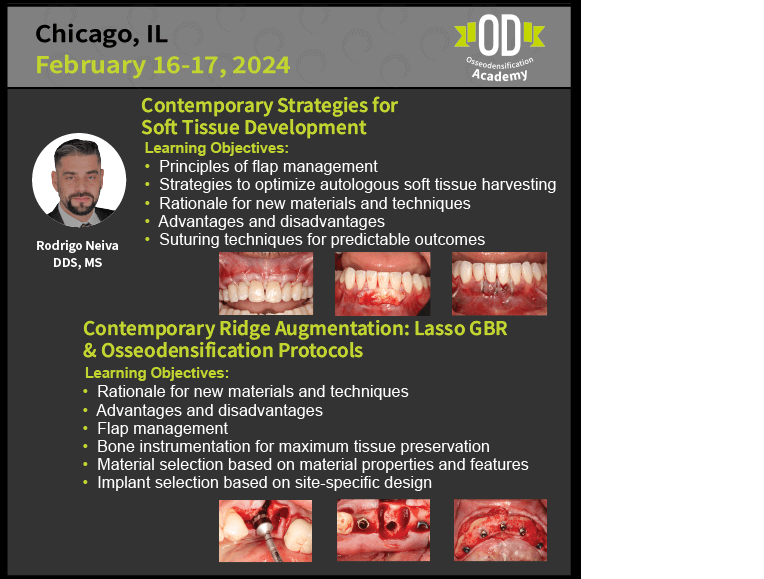 Chicago, IL
February 16-17, 2024

OD
Osseodensification
Academy

Contemporary Strategies for Soft Tissue Development

Learning Objectives:
• Principles of flap management
• Strategies to optimize autologous soft tissue harvesting
• Rationale for new materials and techniques
• Advantages and disadvantages
• Suturing techniques for predictable outcomes

Rodrigo Neiva
DDS, MS

Contemporary Ridge Augmentation: Lasso GBR & Osseodensification Protocols

Learning Objectives:
• Rationale for new materials and techniques
• Advantages and disadvantages
• Flap management
• Bone instrumentation for maximum tissue preservation
• Material selection based on material properties and features
• Implant selection based on site-specific design